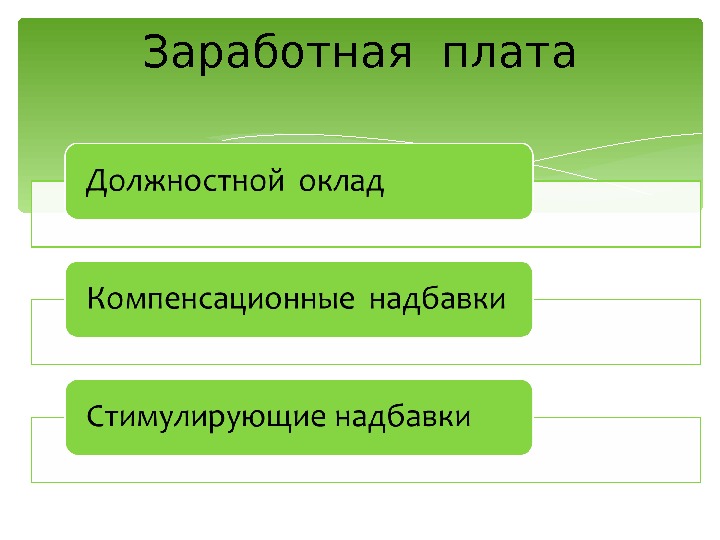 Заработная плата

Должностной оклад

Компенсационные надбавки

Стимулирующие надбавки